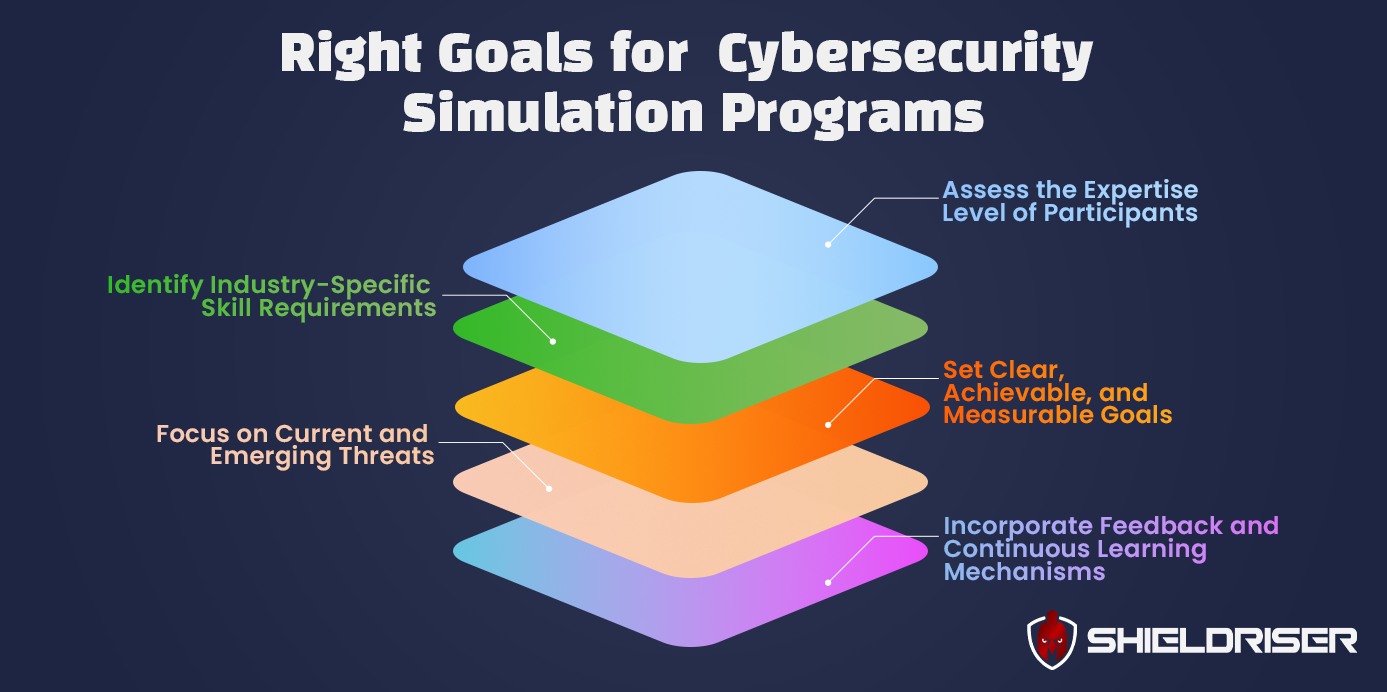 Right Goals for Cybersecurity Simulation Programs

Assess the Expertise Level of Participants

Identify Industry-Specific Skill Requirements

Set Clear, Achievable, and Measurable Goals

Focus on Current and Emerging Threats

Incorporate Feedback and Continuous Learning Mechanisms

SHIELDRISER